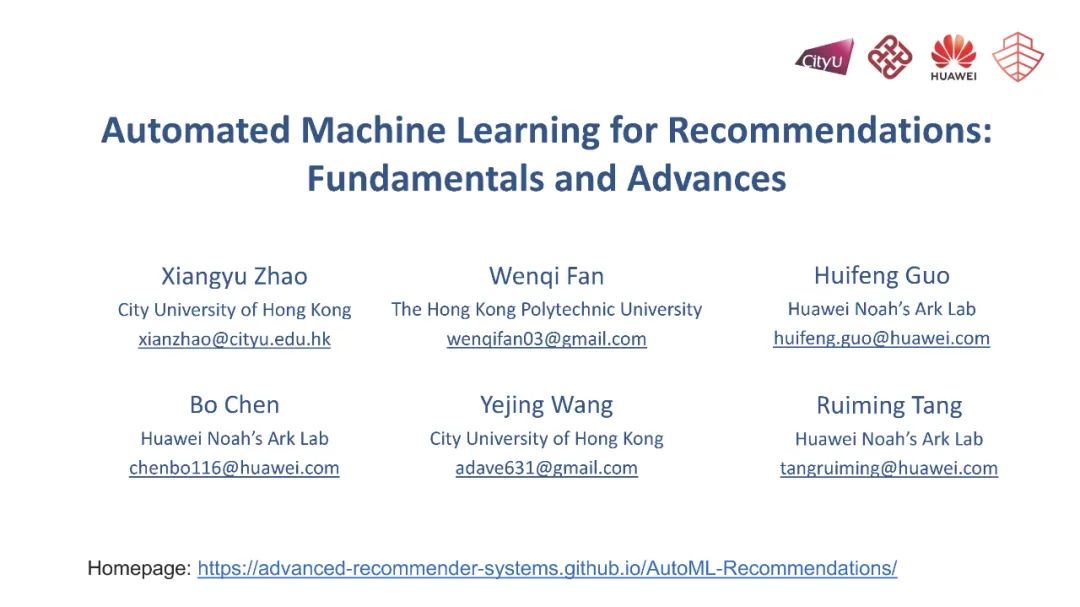 CityU

HUAWEI

Automated Machine Learning for Recommendations: Fundamentals and Advances

Xiangyu Zhao
City University of Hong Kong
xianzhao@cityu.edu.hk

Wenqi Fan
The Hong Kong Polytechnic University
wenqifan03@gmail.com

Huifeng Guo
Huawei Noah's Ark Lab
huifeng.guo@huawei.com

Bo Chen
Huawei Noah's Ark Lab
chenbo116@huawei.com

Yejing Wang
City University of Hong Kong
adave631@gmail.com

Ruiming Tang
Huawei Noah's Ark Lab
tangruiming@huawei.com

Homepage: https://advanced-recommender-systems.github.io/AutoML-Recommendations/